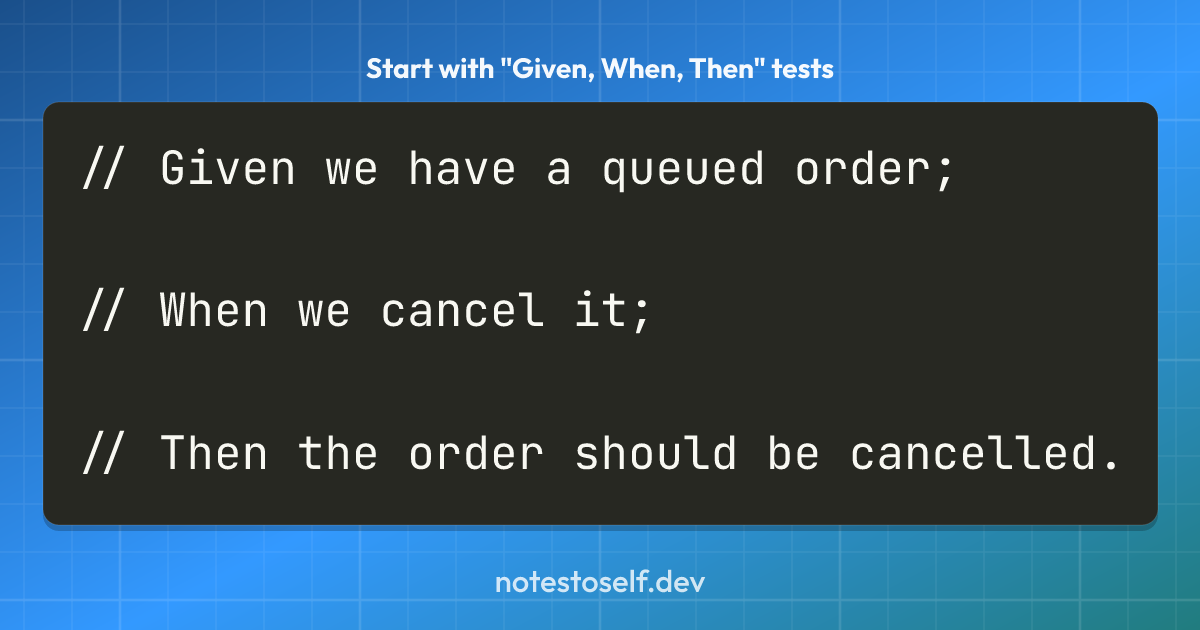 Start with "Given, When, Then" tests

// Given we have a queued order;

// When we cancel it;

// Then the order should be cancelled.

notestoself.dev